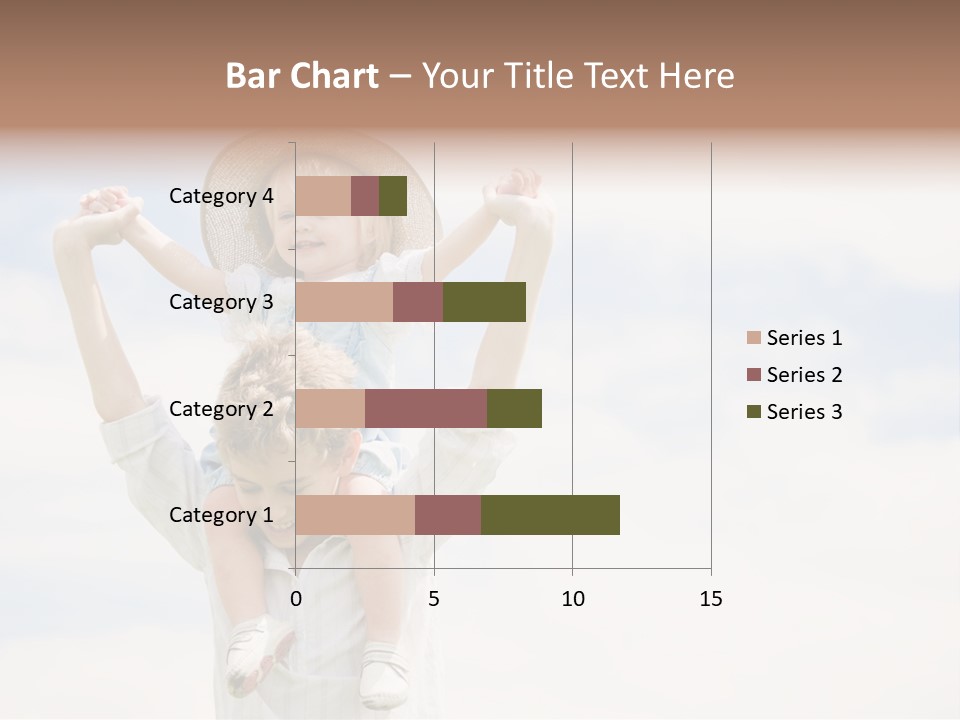 Bar Chart – Your Title Text Here

Category 4
Category 3
Category 2
Category 1

0
5
10
15

Series 1
Series 2
Series 3